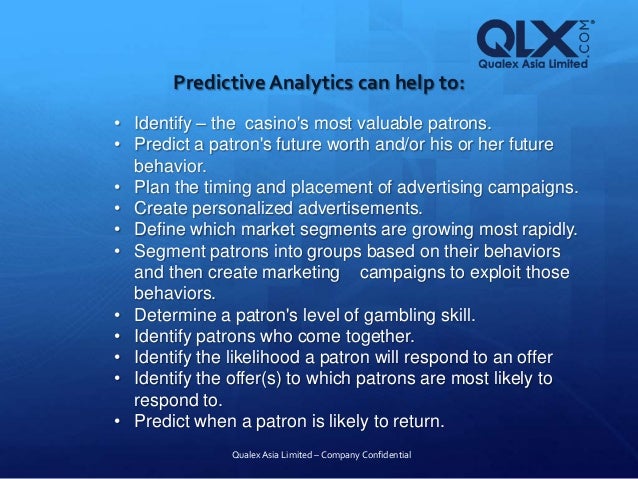 QLX.COM
Qualex Asia Limited

Predictive Analytics can help to:

• Identify – the casino's most valuable patrons.
• Predict a patron's future worth and/or his or her future behavior.
• Plan the timing and placement of advertising campaigns.
• Create personalized advertisements.
• Define which market segments are growing most rapidly.
• Segment patrons into groups based on their behaviors and then create marketing campaigns to exploit those behaviors.
• Determine a patron's level of gambling skill.
• Identify patrons who come together.
• Identify the likelihood a patron will respond to an offer
• Identify the offer(s) to which patrons are most likely to respond to.
• Predict when a patron is likely to return.

Qualex Asia Limited – Company Confidential